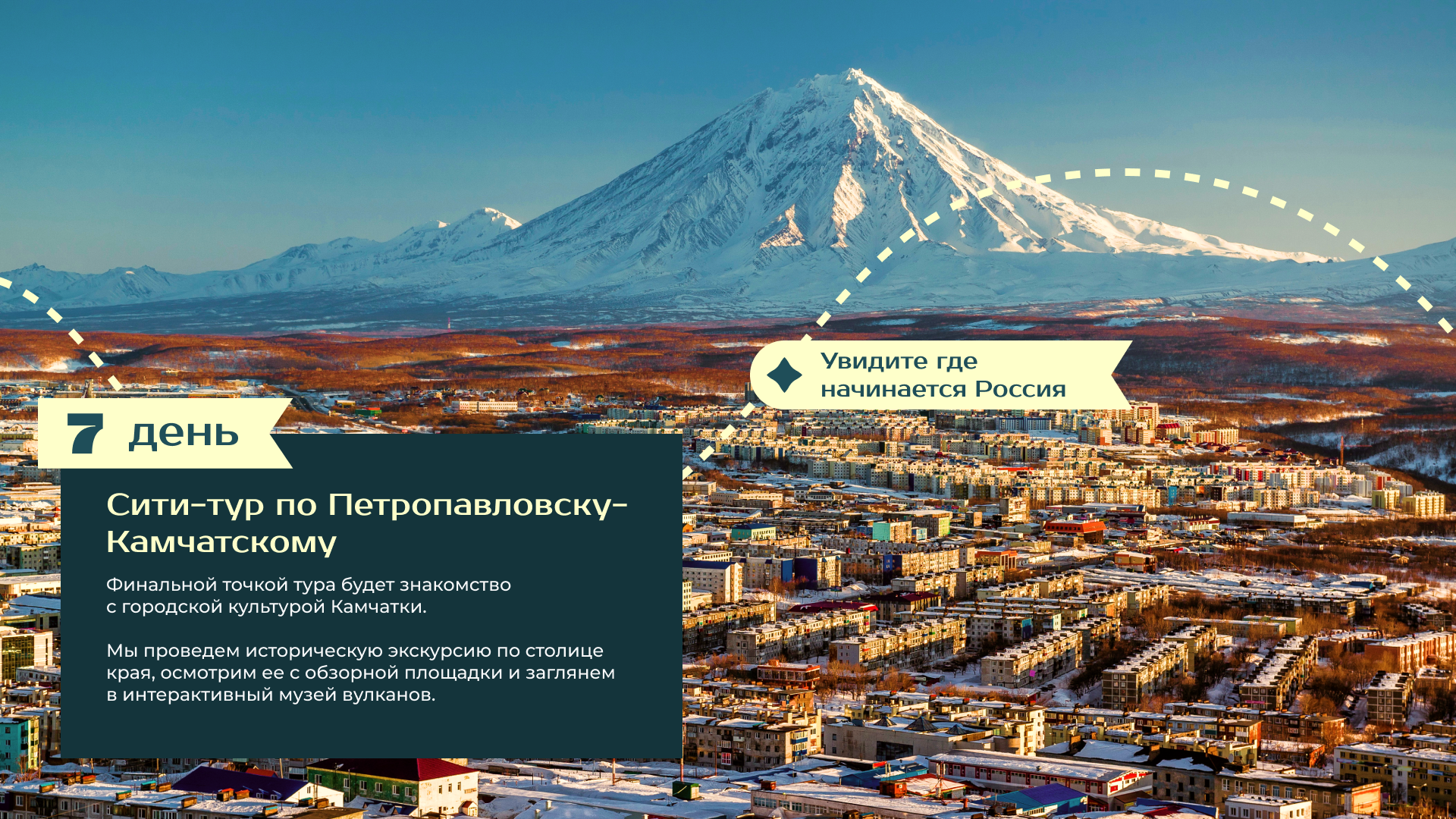 Увидите где начинается Россия

7 день

Сити-тур по Петропавловску-Камчатскому

Финальной точкой тура будет знакомство с городской культурой Камчатки.

Мы проведем историческую экскурсию по столице края, осмотрим ее с обзорной площадки и заглянем в интерактивный музей вулканов.